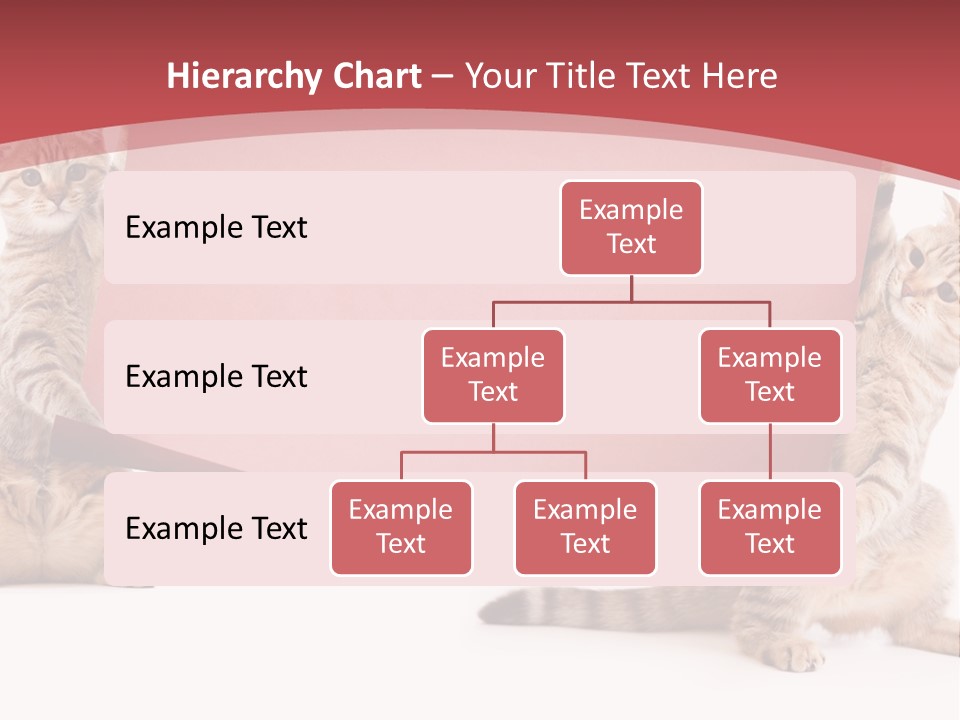 Hierarchy Chart – Your Title Text Here

Example Text

Example Text

Example Text

Example Text

Example Text

Example Text

Example Text

Example Text

Example Text